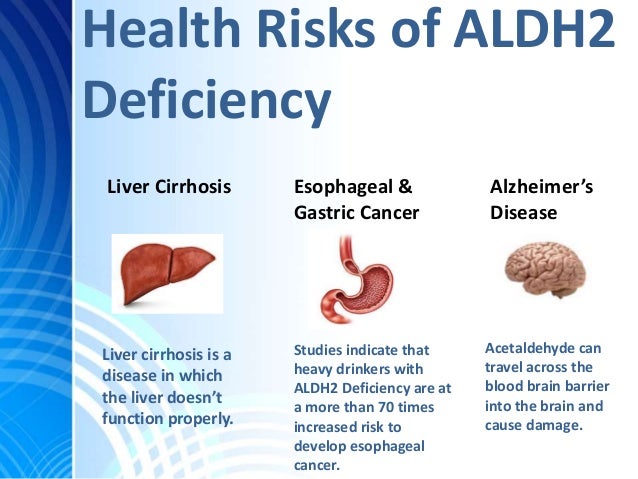 Health Risks of ALDH2 Deficiency

Liver Cirrhosis

Liver cirrhosis is a disease in which the liver doesn't function properly.

Esophageal & Gastric Cancer

Studies indicate that heavy drinkers with ALDH2 Deficiency are at a more than 70 times increased risk to develop esophageal cancer.

Alzheimer's Disease

Acetaldehyde can travel across the blood brain barrier into the brain and cause damage.